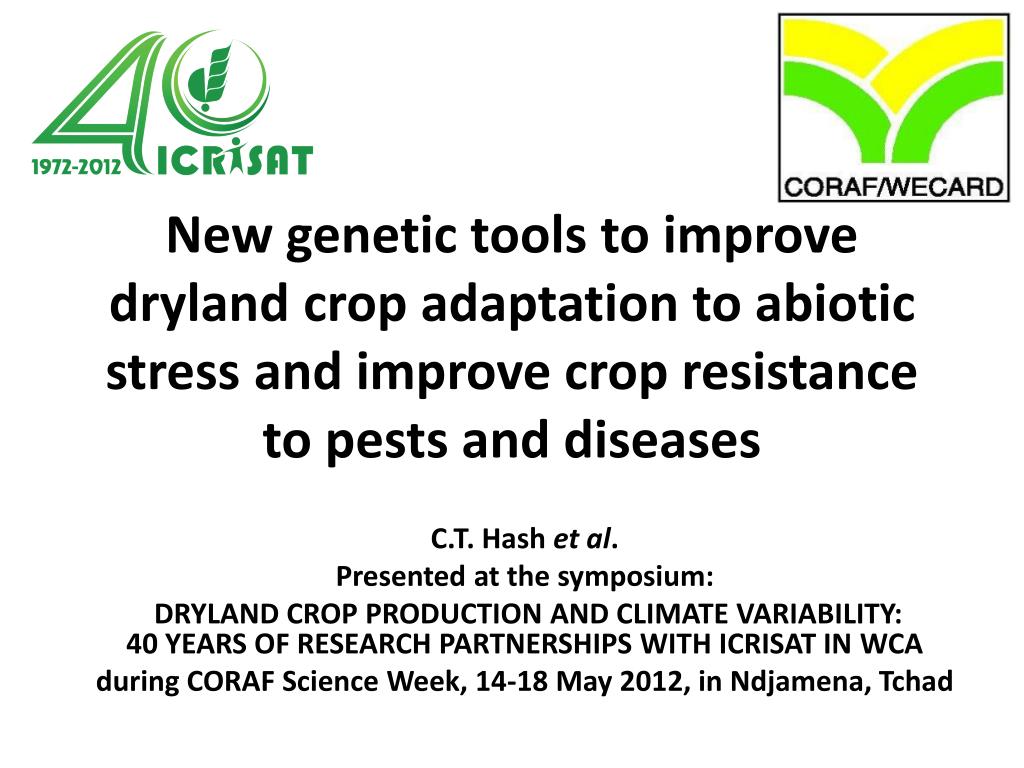 40
1972-2012 ICRISAT

CORAF/WECARD

New genetic tools to improve dryland crop adaptation to abiotic stress and improve crop resistance to pests and diseases

C.T. Hash et al.
Presented at the symposium:
DRYLAND CROP PRODUCTION AND CLIMATE VARIABILITY:
40 YEARS OF RESEARCH PARTNERSHIPS WITH ICRISAT IN WCA
during CORAF Science Week, 14-18 May 2012, in Ndjamena, Tchad